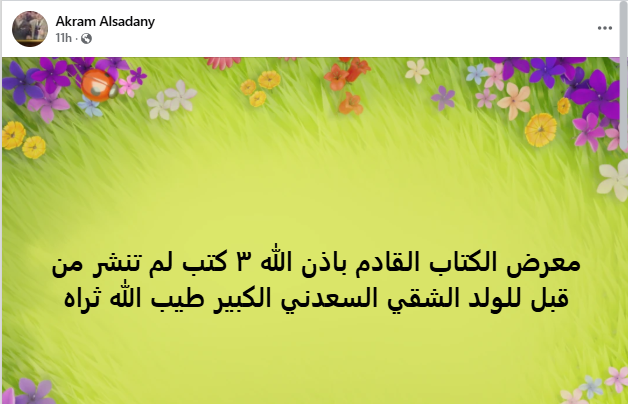 Akram Alsadany
11h ·

معرض الكتاب القادم باذن الله ٣ كتب لم تنشر من قبل للولد الشقي السعدني الكبير طيب الله ثراه